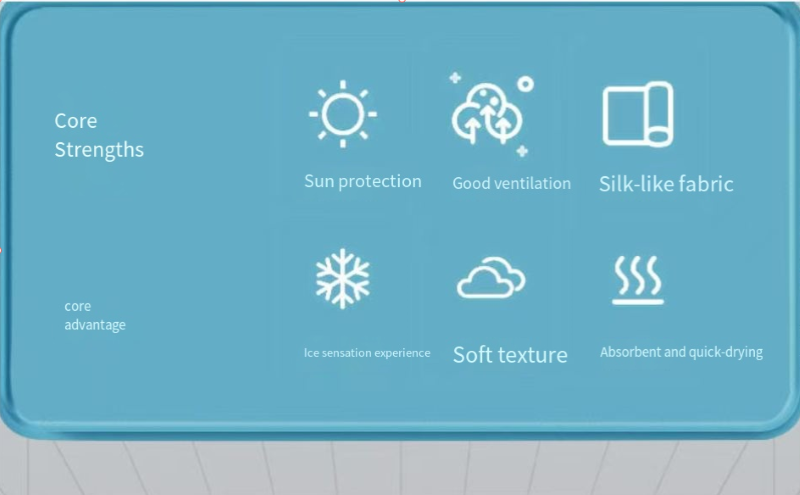 Core Strengths

Sun protection

Good ventilation

Silk-like fabric

core advantage

Ice sensation experience

Soft texture

Absorbent and quick-drying